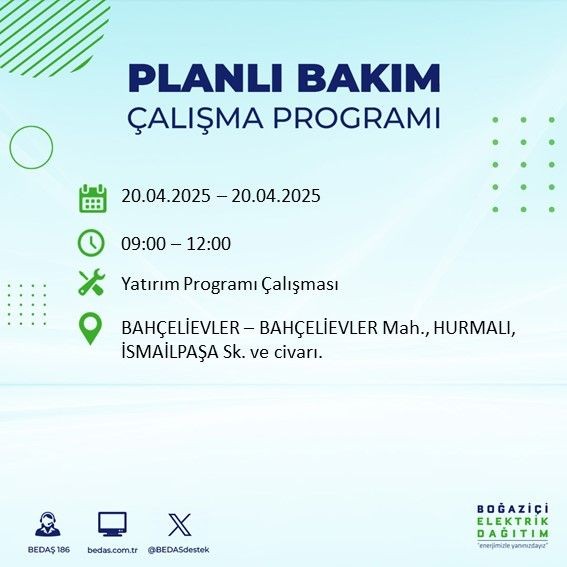 PLANLI BAKIM
ÇALIŞMA PROGRAMI

20.04.2025 – 20.04.2025

09:00 – 12:00

Yatırım Programı Çalışması

BAHÇELİEVLER – BAHÇELİEVLER Mah., HURMALI, İSMAİLPAŞA Sk. ve civarı.

BEDAŞ 186
bedas.com.tr
@BEDASdestek

BOĞAZİÇİ
ELEKTRİK
DAĞITIM
"enerjimizle yanınızdayız"